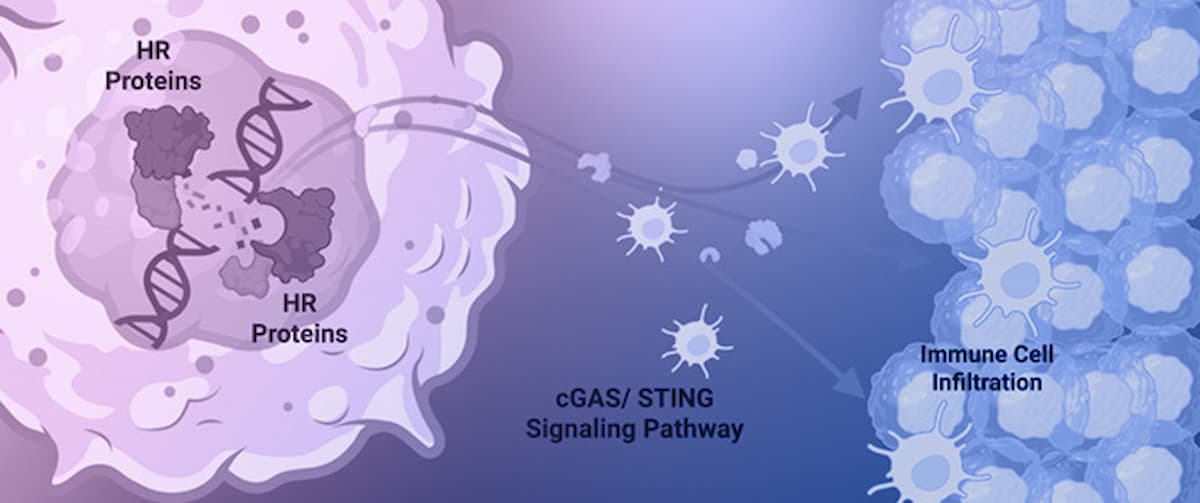 HR Proteins

HR Proteins

cGAS/ STING Signaling Pathway

Immune Cell Infiltration